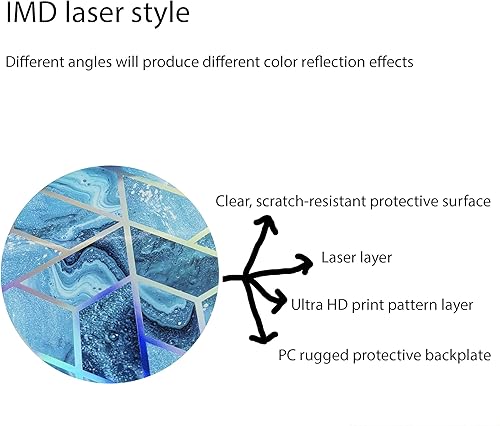 IMD laser style

Different angles will produce different color reflection effects

Clear, scratch-resistant protective surface

Laser layer

Ultra HD print pattern layer

PC rugged protective backplate